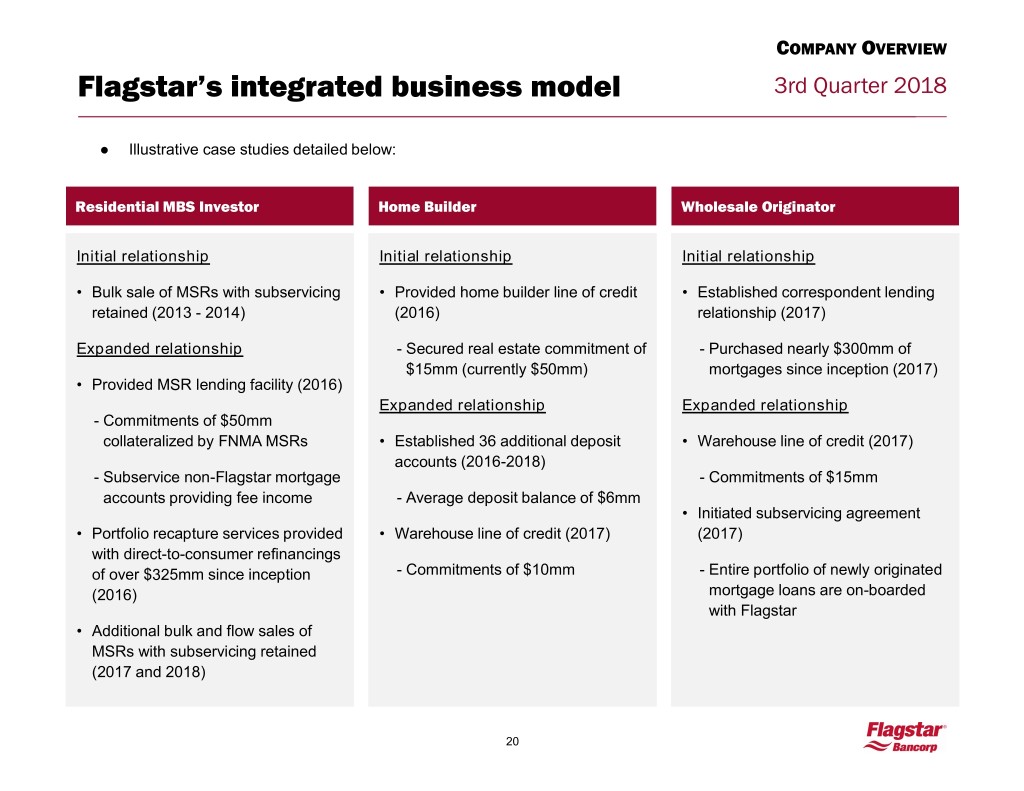 COMPANY OVERVIEW

Flagstar's integrated business model

3rd Quarter 2018

● Illustrative case studies detailed below:

Residential MBS Investor

Initial relationship

• Bulk sale of MSRs with subservicing retained (2013 - 2014)

Expanded relationship

• Provided MSR lending facility (2016)

- Commitments of $50mm collateralized by FNMA MSRs

- Subservice non-Flagstar mortgage accounts providing fee income

• Portfolio recapture services provided with direct-to-consumer refinancings of over $325mm since inception (2016)

• Additional bulk and flow sales of MSRs with subservicing retained (2017 and 2018)

Home Builder

Initial relationship

• Provided home builder line of credit (2016)

- Secured real estate commitment of $15mm (currently $50mm)

Expanded relationship

• Established 36 additional deposit accounts (2016-2018)

- Average deposit balance of $6mm

• Warehouse line of credit (2017)

- Commitments of $10mm

Wholesale Originator

Initial relationship

• Established correspondent lending relationship (2017)

- Purchased nearly $300mm of mortgages since inception (2017)

Expanded relationship

• Warehouse line of credit (2017)

- Commitments of $15mm

• Initiated subservicing agreement (2017)

- Entire portfolio of newly originated mortgage loans are on-boarded with Flagstar

20

Flagstar® Bancorp